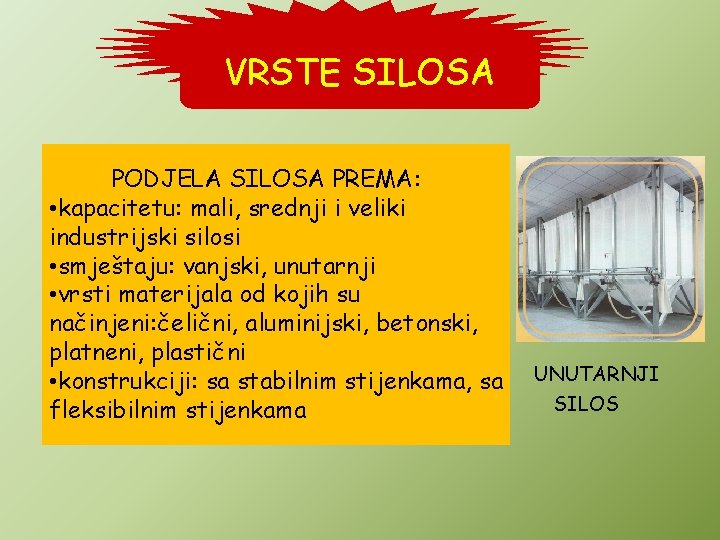 VRSTE SILOSA

PODJELA SILOSA PREMA:
•kapacitetu: mali, srednji i veliki industrijski silosi
•smještaju: vanjski, unutarnji
•vrsti materijala od kojih su načinjeni:čelični, aluminijski, betonski, platneni, plastični
•konstrukciji: sa stabilnim stijenkama, sa fleksibilnim stijenkama

UNUTARNJI SILOS